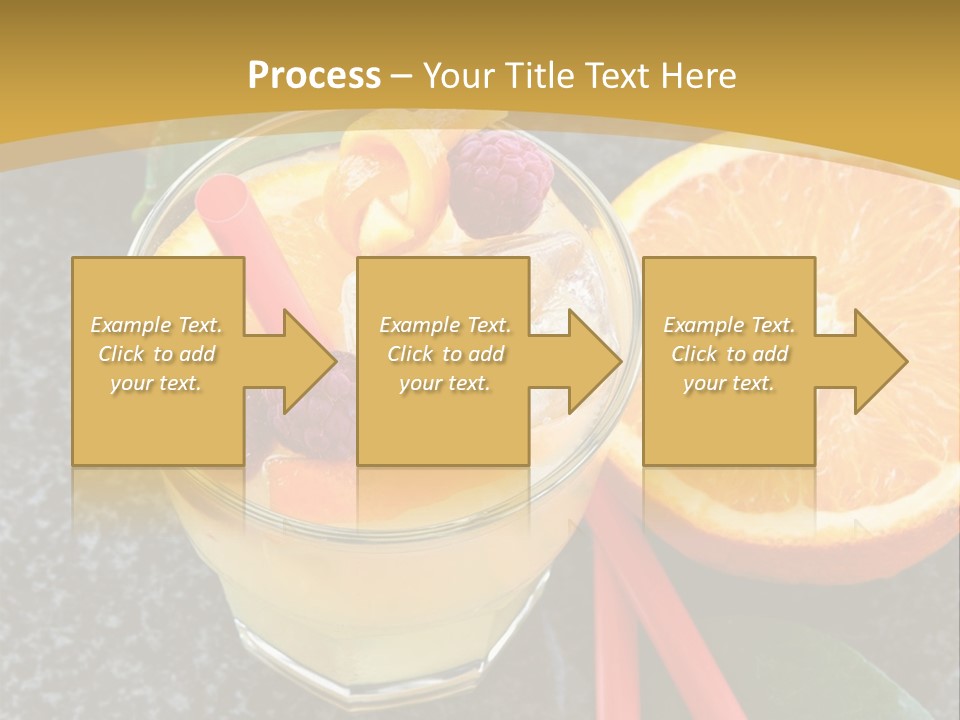 Process – Your Title Text Here

Example Text. Click to add your text.

Example Text. Click to add your text.

Example Text. Click to add your text.